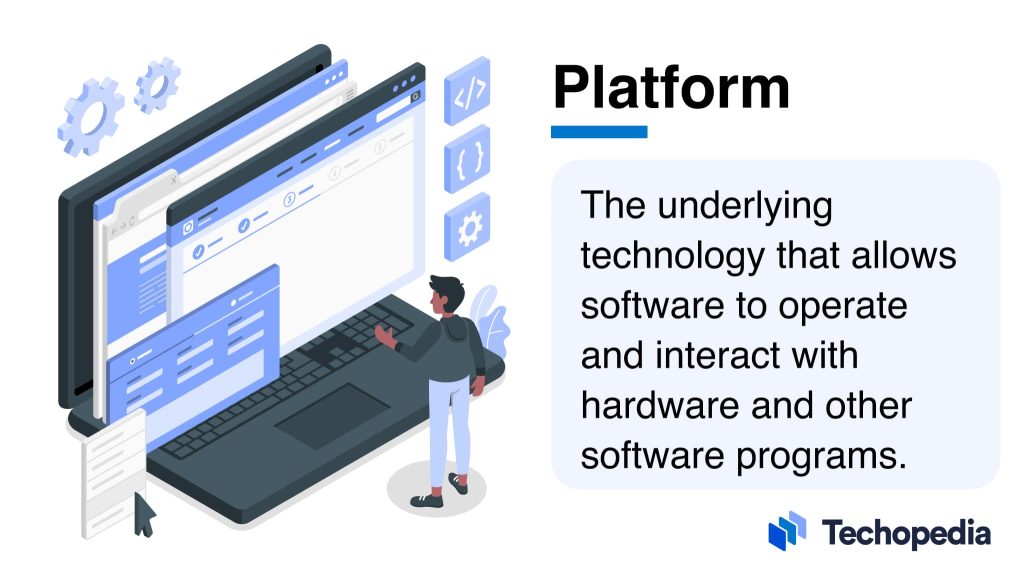 Platform

The underlying technology that allows software to operate and interact with hardware and other software programs.

Techopedia